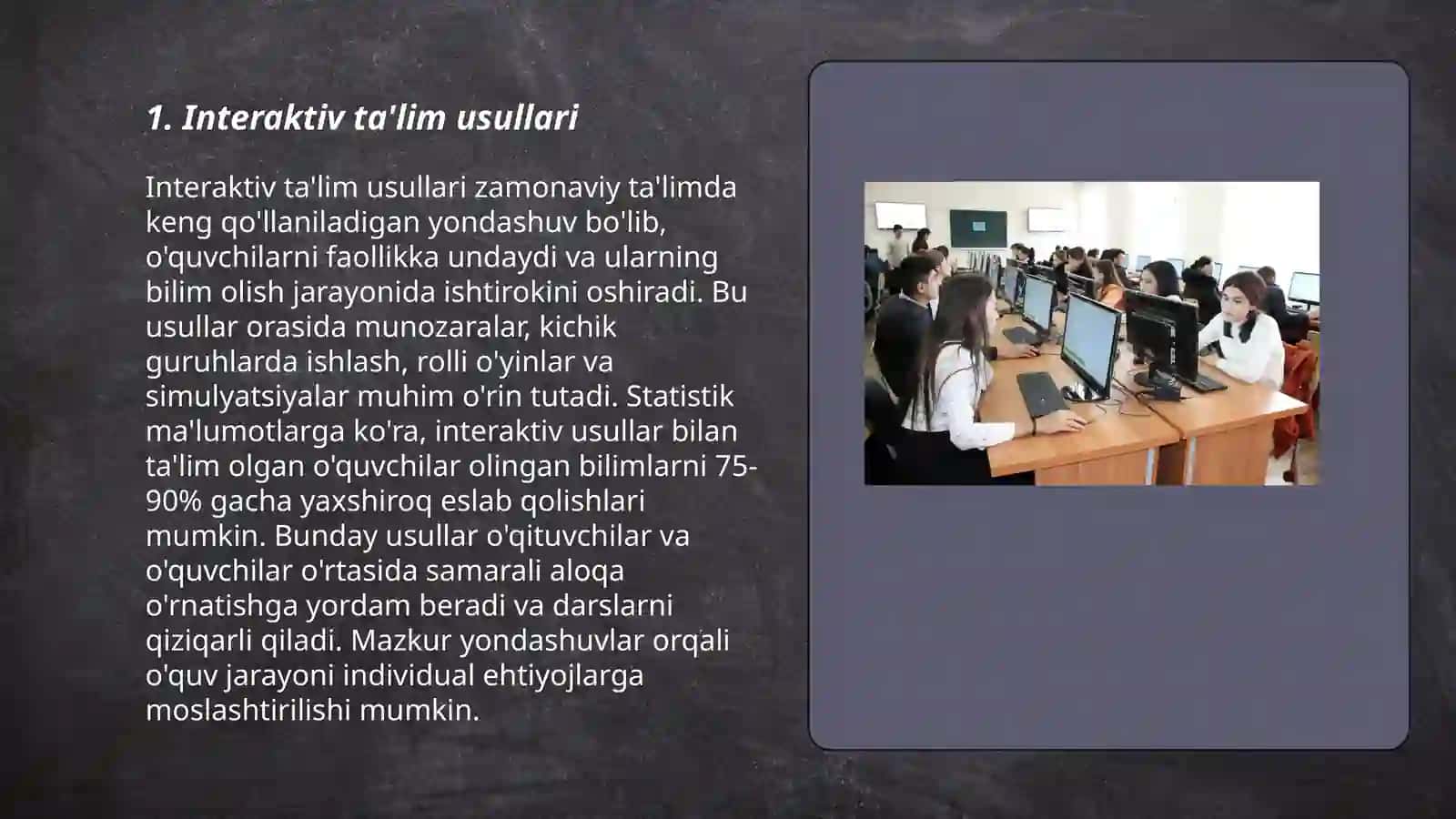 1. Interaktiv ta'lim usullari

Interaktiv ta'lim usullari zamonaviy ta'limda keng qo'llaniladigan yondashuv bo'lib, o'quvchilarni faollikka undaydi va ularning bilim olish jarayonida ishtirokini oshiradi. Bu usullar orasida munozaralar, kichik guruhlarda ishlash, rolli o'yinlar va simulyatsiyalar muhim o'rin tutadi. Statistik ma'lumotlarga ko'ra, interaktiv usullar bilan ta'lim olgan o'quvchilar olingan bilimlarni 75-90% gacha yaxshiroq eslab qolishlari mumkin. Bunday usullar o'qituvchilar va o'quvchilar o'rtasida samarali aloqa o'rnatishga yordam beradi va darslarni qiziqarli qiladi. Mazkur yondashuvlar orqali o'quv jarayoni individual ehtiyojlarga moslashtirilishi mumkin.